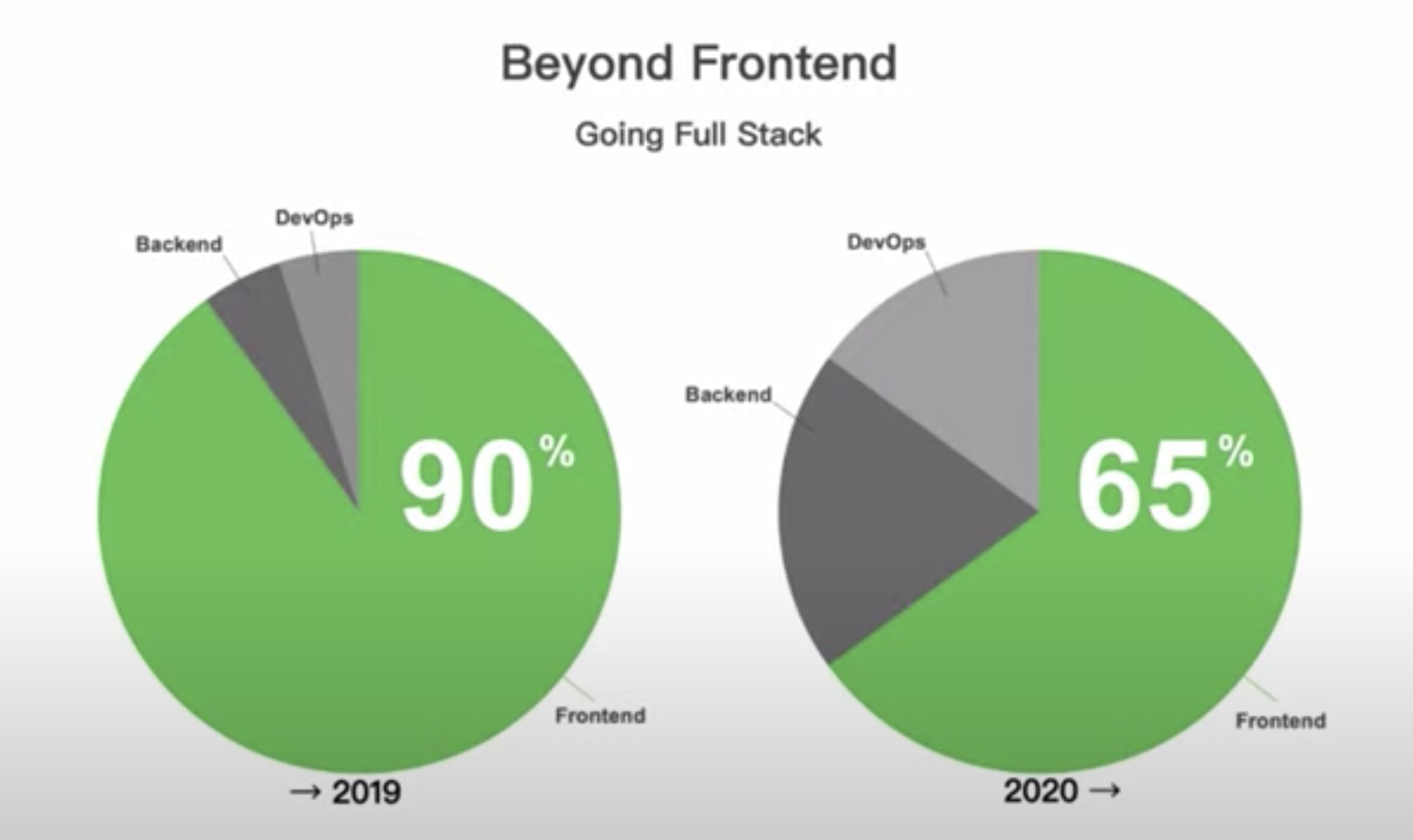 Beyond Frontend

Going Full Stack

Backend
DevOps
90%
Frontend
→ 2019

DevOps
Backend
65%
Frontend
2020 →